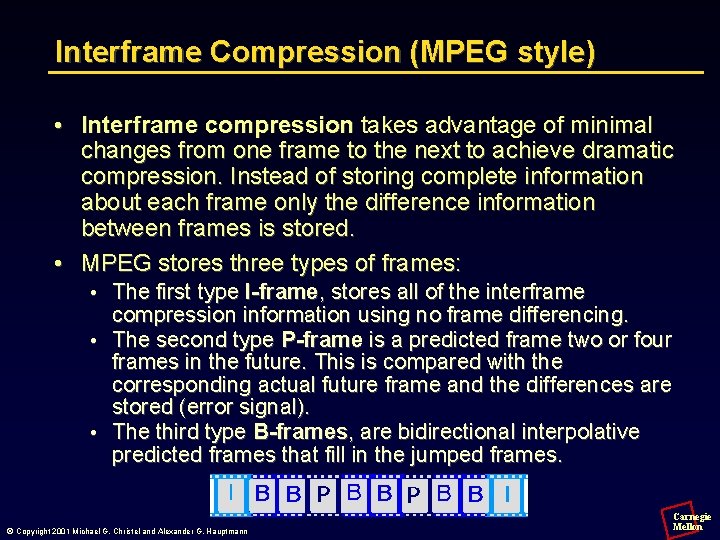 Interframe Compression (MPEG style)

• Interframe compression takes advantage of minimal changes from one frame to the next to achieve dramatic compression. Instead of storing complete information about each frame only the difference information between frames is stored.

• MPEG stores three types of frames:
  • The first type I-frame, stores all of the interframe compression information using no frame differencing.
  • The second type P-frame is a predicted frame two or four frames in the future. This is compared with the corresponding actual future frame and the differences are stored (error signal).
  • The third type B-frames, are bidirectional interpolative predicted frames that fill in the jumped frames.

I B B P B B P B B I

© Copyright 2001 Michael G. Christel and Alexander G. Hauptmann

Carnegie Mellon